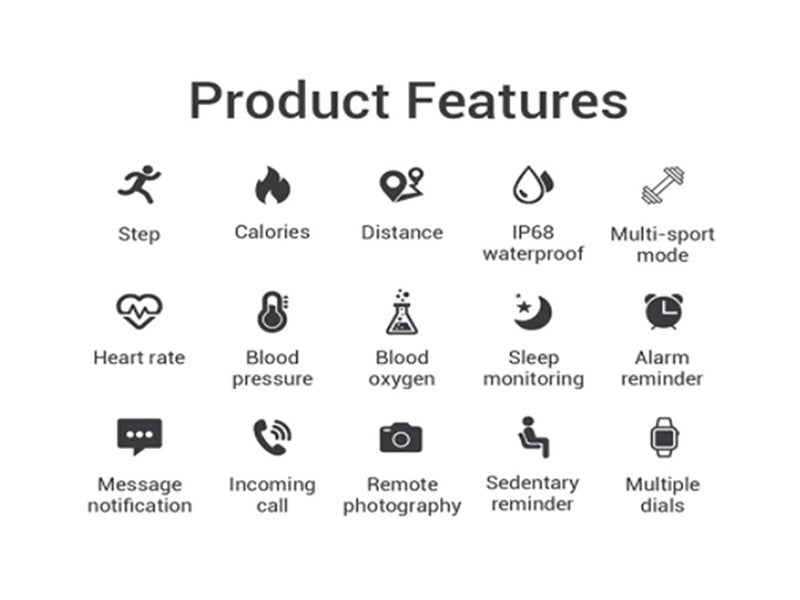 Product Features

Step

Calories

Distance

IP68 waterproof

Multi-sport mode

Heart rate

Blood pressure

Blood oxygen

Sleep monitoring

Alarm reminder

Message notification

Incoming call

Remote photography

Sedentary reminder

Multiple dials